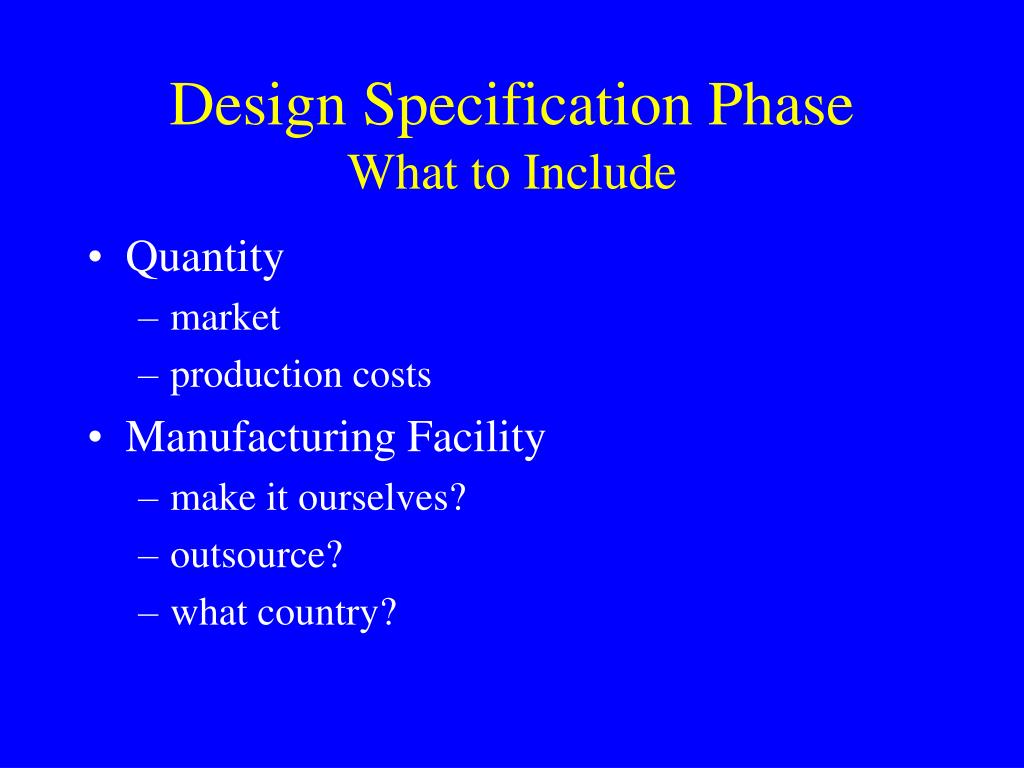 Design Specification Phase
What to Include

• Quantity
– market
– production costs
• Manufacturing Facility
– make it ourselves?
– outsource?
– what country?